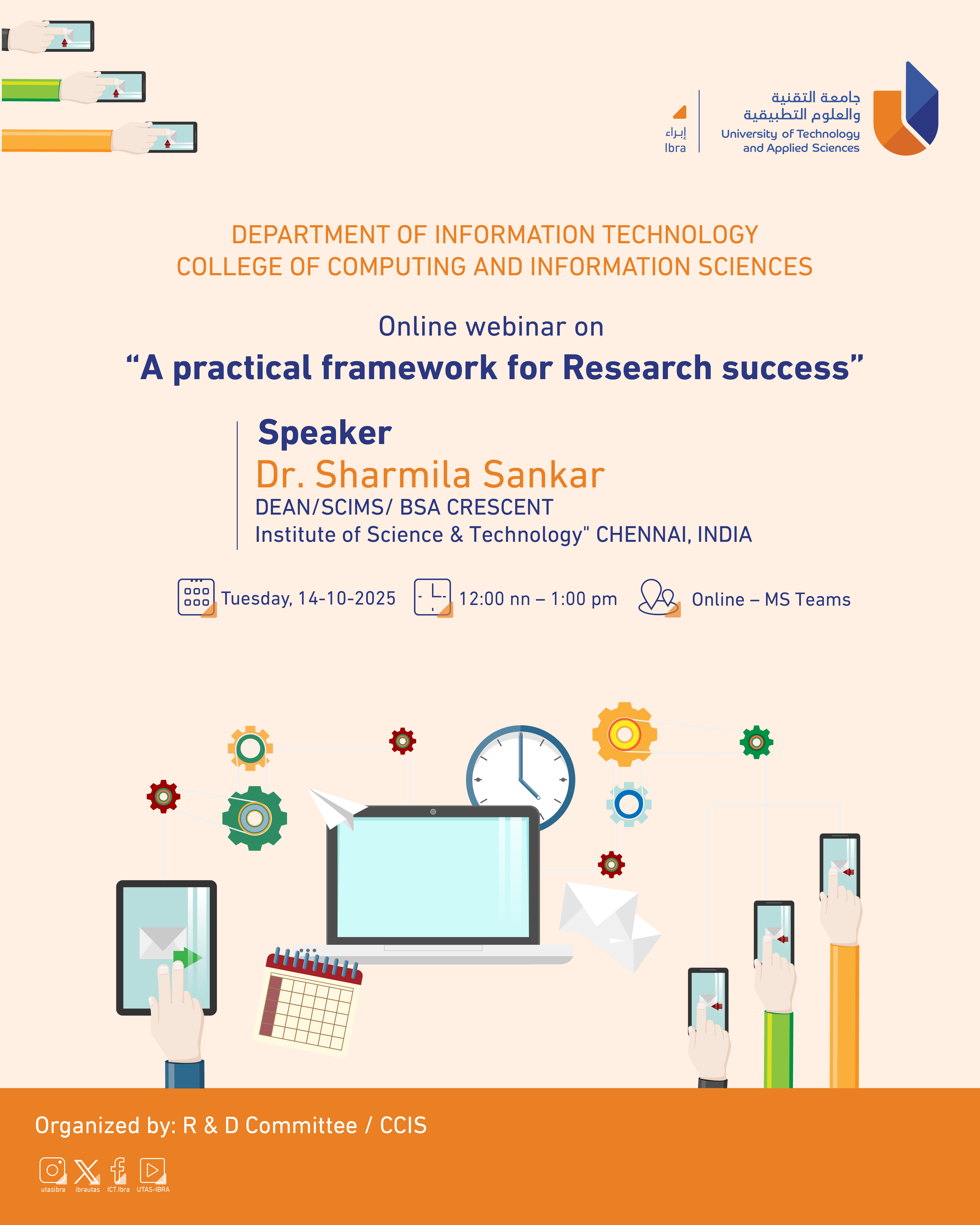 إبراء
Ibra

جامعة التقنية
والعلوم التطبيقية
University of Technology
and Applied Sciences

DEPARTMENT OF INFORMATION TECHNOLOGY
COLLEGE OF COMPUTING AND INFORMATION SCIENCES

Online webinar on
“A practical framework for Research success”

Speaker
Dr. Sharmila Sankar
DEAN/SCIMS/ BSA CRESCENT
Institute of Science & Technology" CHENNAI, INDIA

Tuesday, 14-10-2025
12:00 nn – 1:00 pm
Online – MS Teams

Organized by: R & D Committee / CCIS

utasibra ibrautas ICT.Ibra UTAS-IBRA